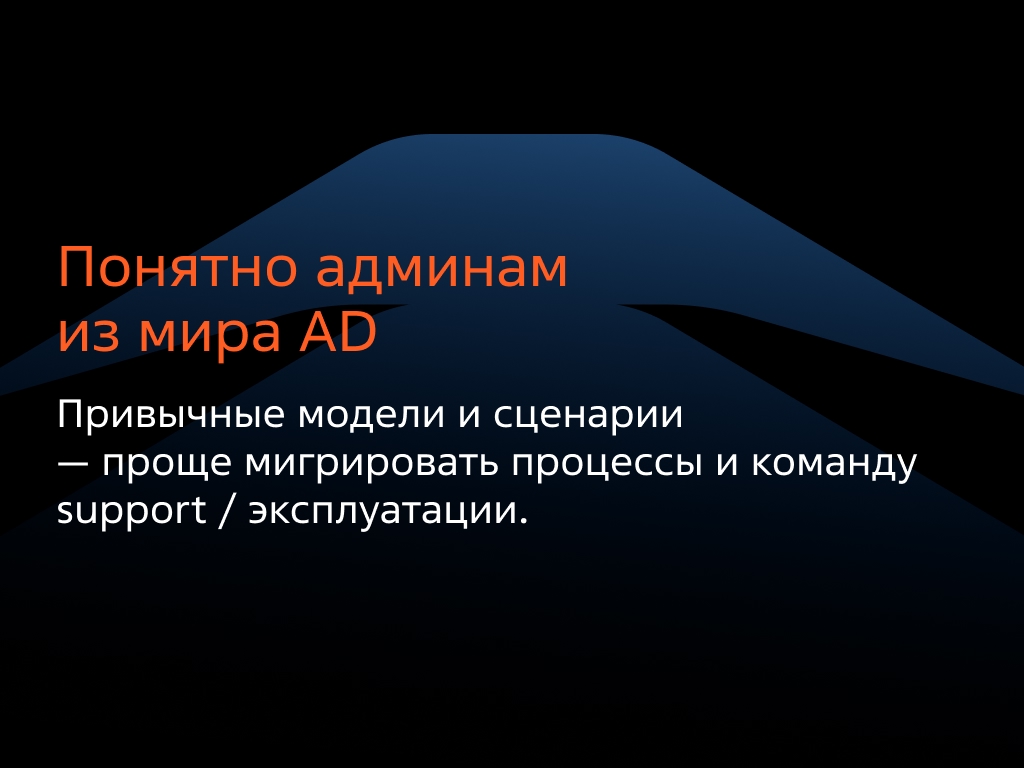 Понятно админам из мира AD

Привычные модели и сценарии — проще мигрировать процессы и команду support / эксплуатации.